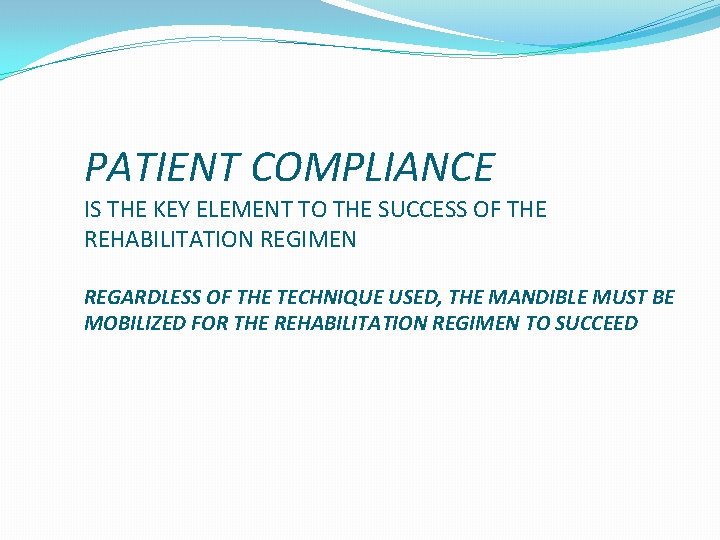 PATIENT COMPLIANCE

IS THE KEY ELEMENT TO THE SUCCESS OF THE REHABILITATION REGIMEN

REGARDLESS OF THE TECHNIQUE USED, THE MANDIBLE MUST BE MOBILIZED FOR THE REHABILITATION REGIMEN TO SUCCEED